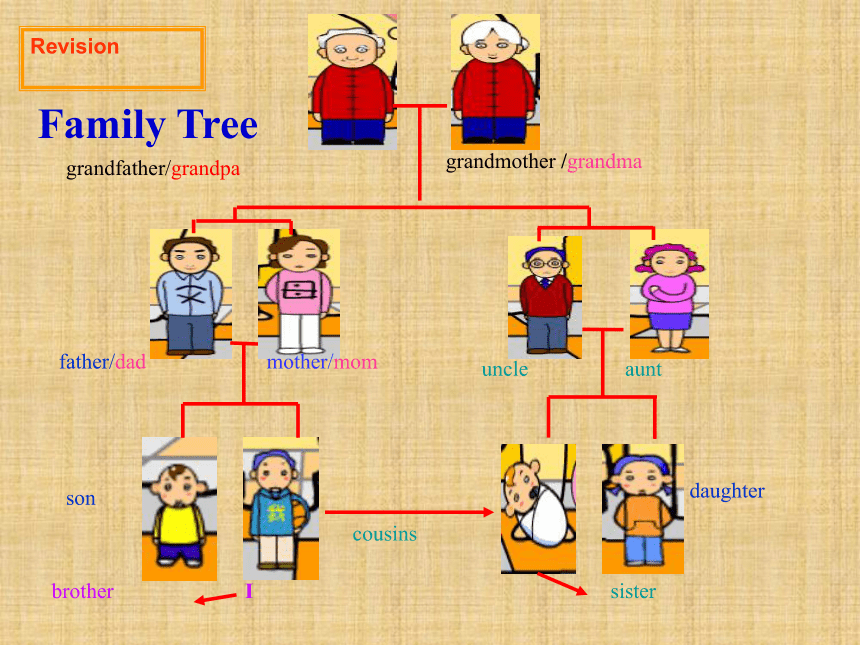 Revision

Family Tree

grandfather/grandpa

grandmother /grandma

father/dad

mother/mom

uncle

aunt

son

cousins

daughter

brother

I

sister